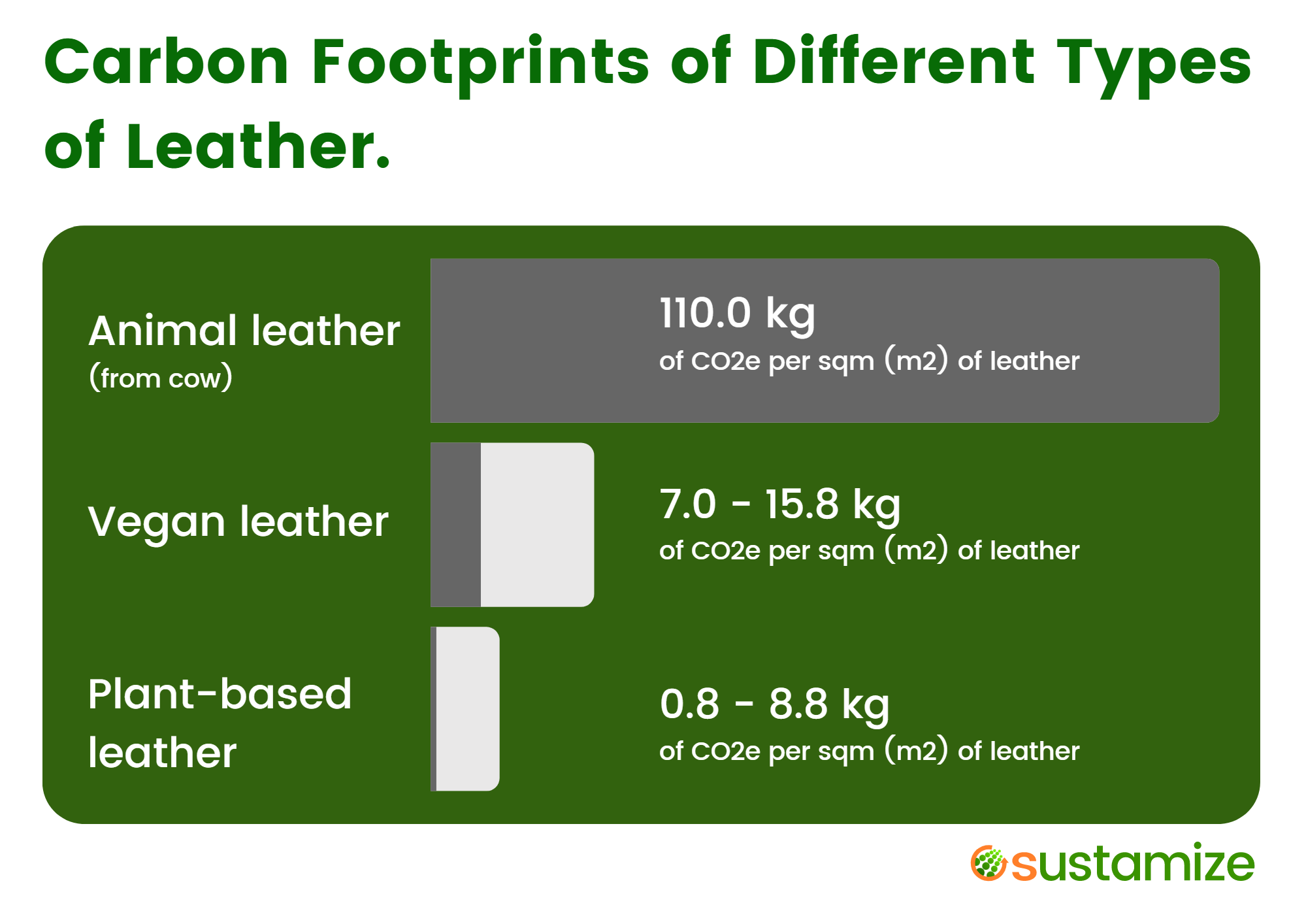 Carbon Footprints of Different Types of Leather.

Animal leather
(from cow)

110.0 kg
of CO2e per sqm (m2) of leather

Vegan leather

7.0 - 15.8 kg
of CO2e per sqm (m2) of leather

Plant-based leather

0.8 - 8.8 kg
of CO2e per sqm (m2) of leather

sustamize